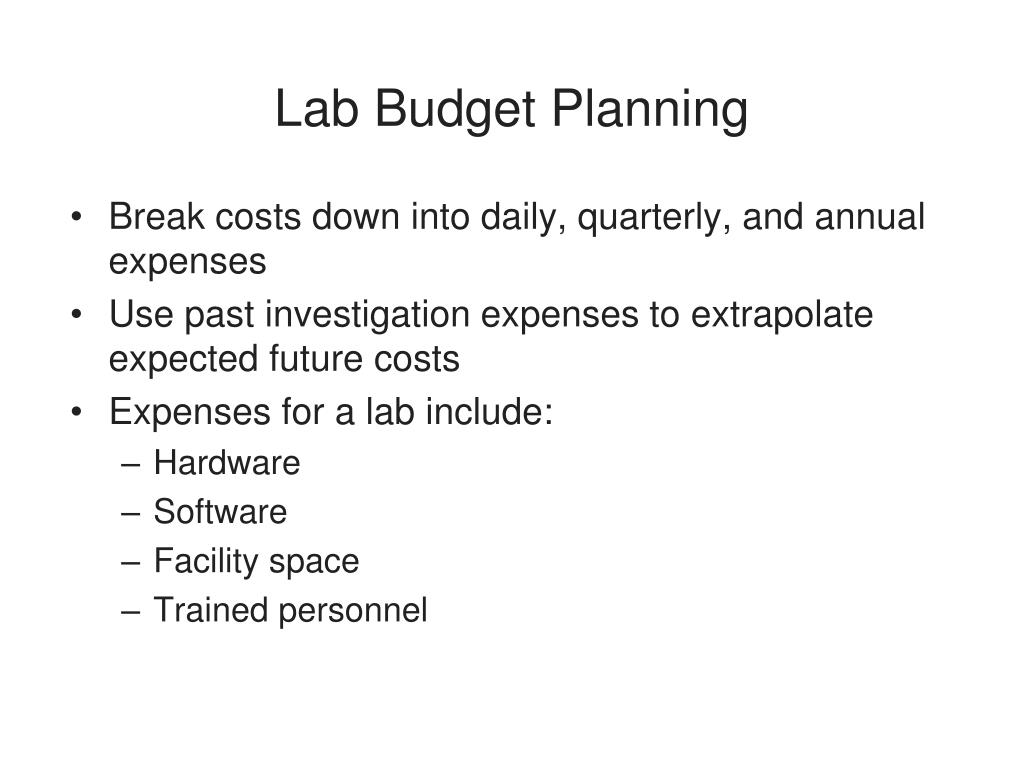 Lab Budget Planning

• Break costs down into daily, quarterly, and annual expenses
• Use past investigation expenses to extrapolate expected future costs
• Expenses for a lab include:
– Hardware
– Software
– Facility space
– Trained personnel